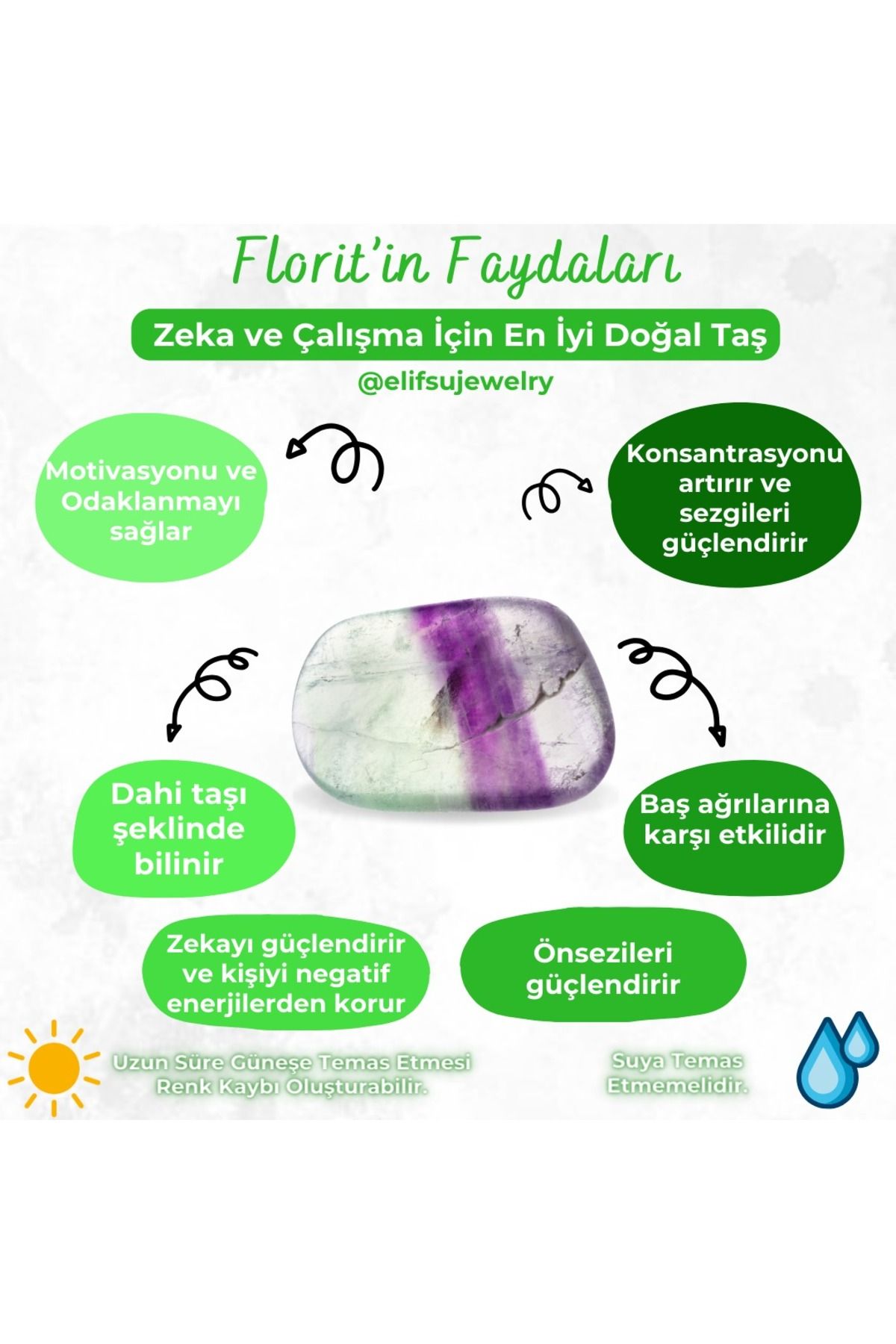 Florit'in Faydaları

Zeka ve Çalışma İçin En İyi Doğal Taş

@elifsujewelry

Motivasyonu ve Odaklanmayı sağlar

Konsantrasyonu artırır ve sezgileri güçlendirir

Dahi taşı şeklinde bilinir

Baş ağrılarına karşı etkilidir

Zekayı güçlendirir ve kişiyi negatif enerjilerden korur

Önsezileri güçlendirir

Uzun Süre Güneşe Temas Etmesi Renk Kaybı Oluşturabilir.

Suya Temas Etmemelidir.